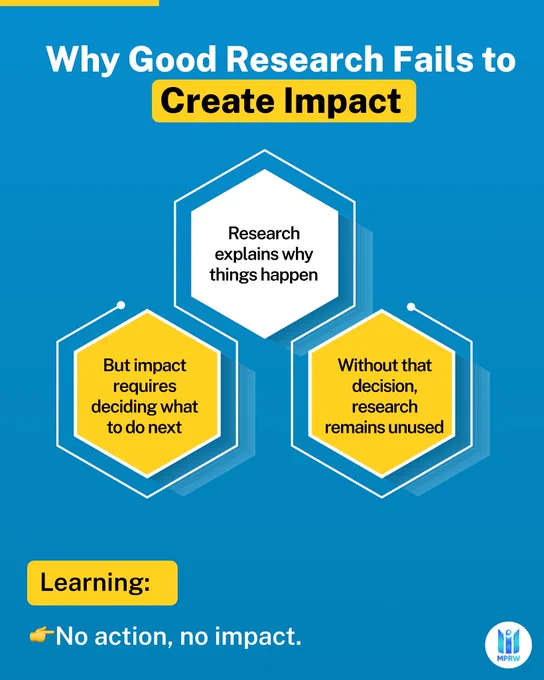 Why Good Research Fails to Create Impact

Research explains why things happen

But impact requires deciding what to do next

Without that decision, research remains unused

Learning:

👉No action, no impact.

MPRW